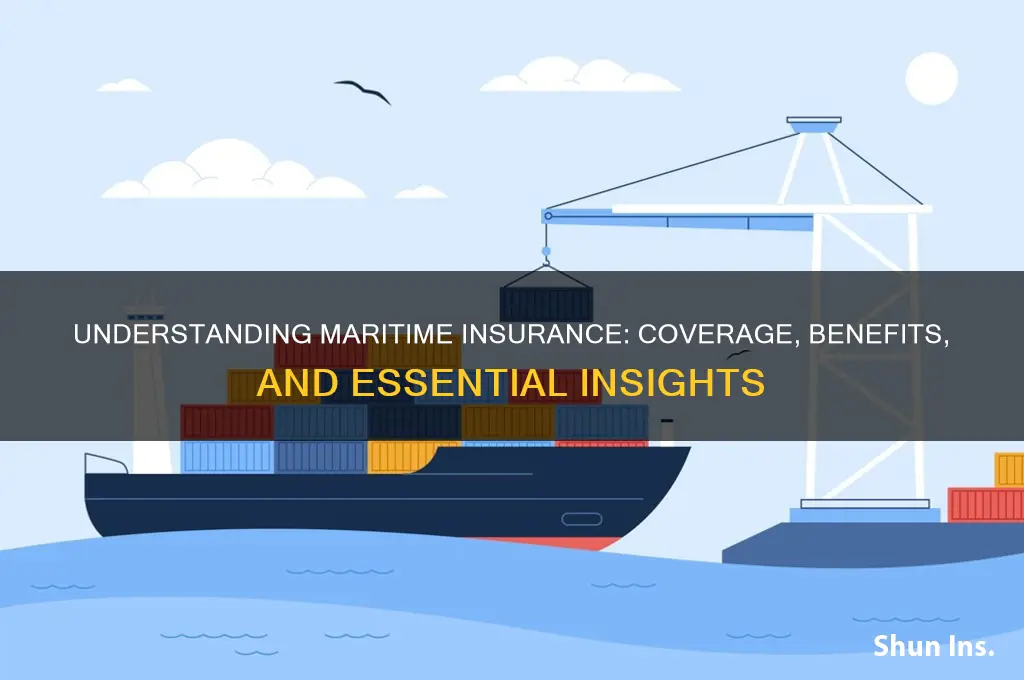 UNDERSTANDING MARITIME INSURANCE: COVERAGE, BENEFITS, AND ESSENTIAL INSIGHTS

Shun Ins.